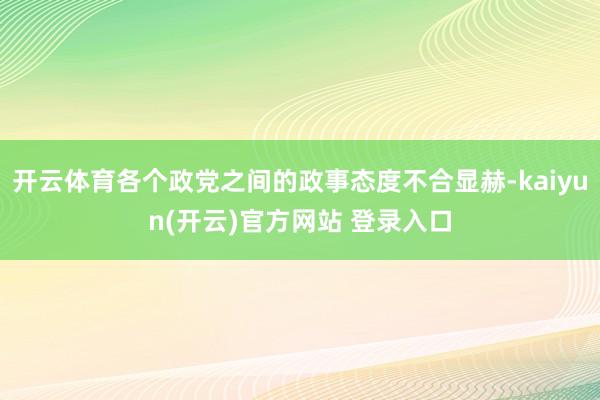 开云体育各个政党之间的政事态度不合显赫-kaiyun(开云)官方网站 登录入口